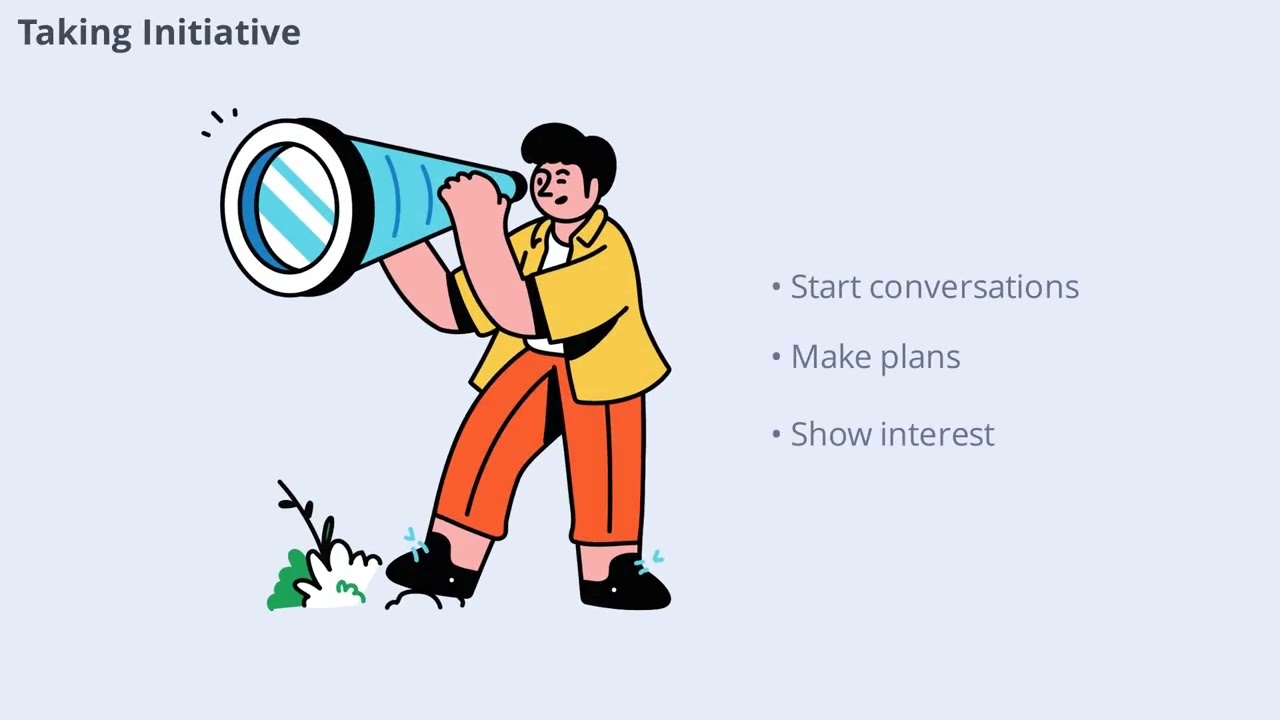 Taking Initiative

• Start conversations

• Make plans

• Show interest